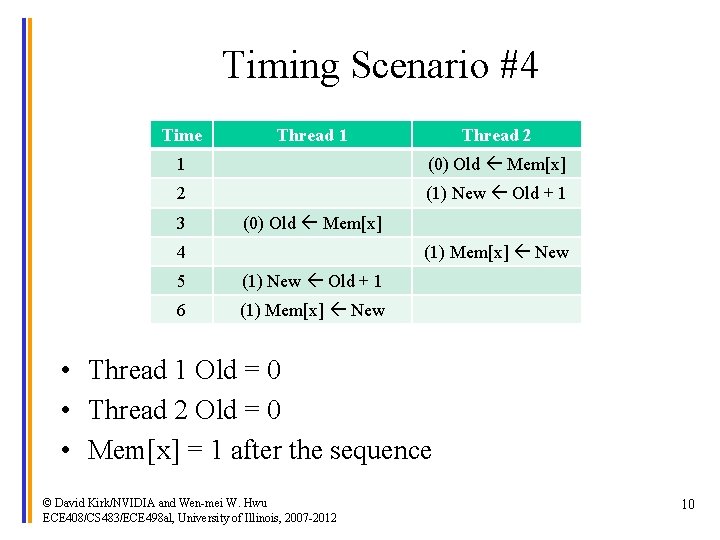 Timing Scenario #4

| Time | Thread 1 | Thread 2 |
|---|---|---|
| 1 | | (0) Old ← Mem[x] |
| 2 | | (1) New ← Old + 1 |
| 3 | (0) Old ← Mem[x] | |
| 4 | | (1) Mem[x] ← New |
| 5 | (1) New ← Old + 1 | |
| 6 | (1) Mem[x] ← New | |

• Thread 1 Old = 0
• Thread 2 Old = 0
• Mem[x] = 1 after the sequence

© David Kirk/NVIDIA and Wen-mei W. Hwu
ECE408/CS483/ECE498al, University of Illinois, 2007-2012

10